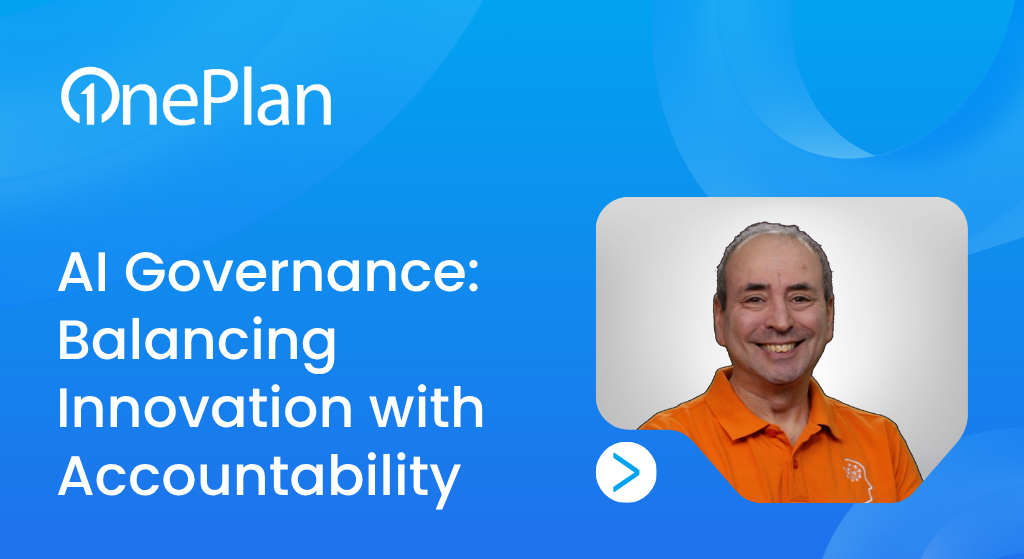 OnePlan

AI Governance: Balancing Innovation with Accountability